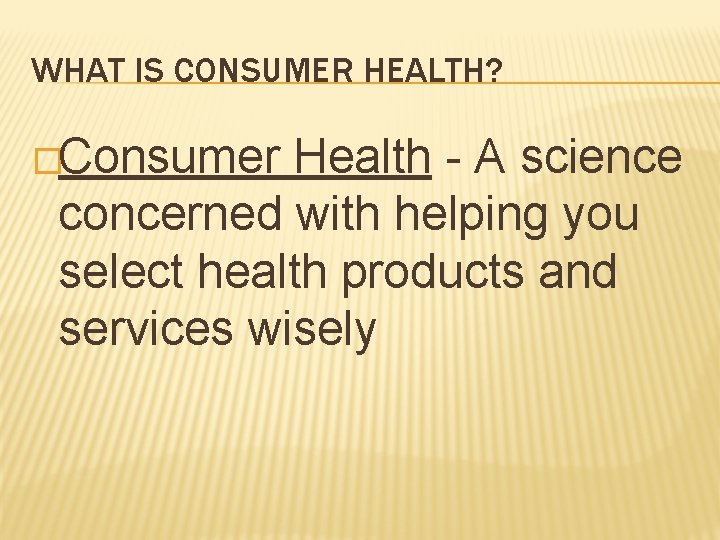 WHAT IS CONSUMER HEALTH?

Consumer Health - A science concerned with helping you select health products and services wisely